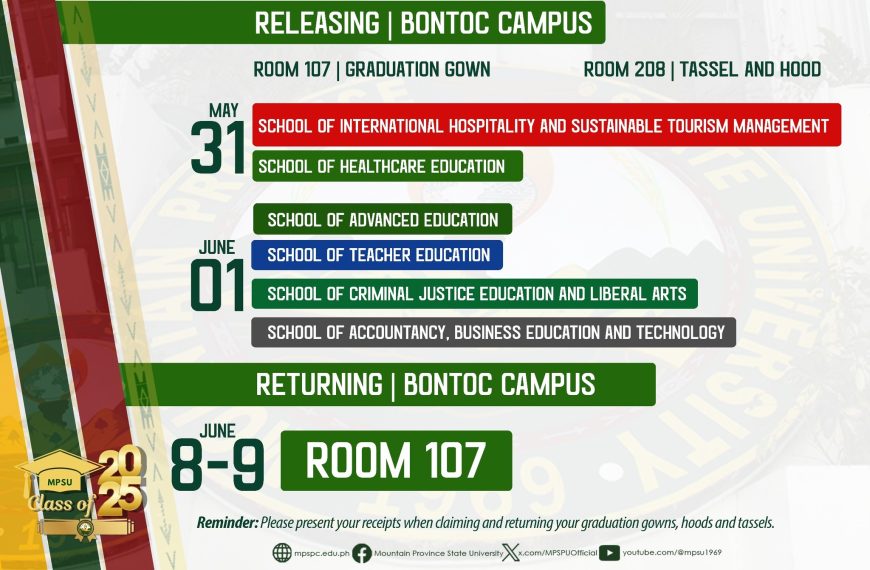 RELEASING | BONTOC CAMPUS

ROOM 107 | GRADUATION GOWN

ROOM 208 | TASSEL AND HOOD

MAY 31

SCHOOL OF INTERNATIONAL HOSPITALITY AND SUSTAINABLE TOURISM MANAGEMENT

SCHOOL OF HEALTHCARE EDUCATION

JUNE 01

SCHOOL OF ADVANCED EDUCATION

SCHOOL OF TEACHER EDUCATION

SCHOOL OF CRIMINAL JUSTICE EDUCATION AND LIBERAL ARTS

SCHOOL OF ACCOUNTANCY, BUSINESS EDUCATION AND TECHNOLOGY

RETURNING | BONTOC CAMPUS

JUNE 8-9

ROOM 107

MPSU Class of 2025

Reminder: Please present your receipts when claiming and returning your graduation gowns, hoods and tassels.

mpspc.edu.ph Mountain Province State University x.com/MPSPUOfficial youtube.com/@mpsu1969